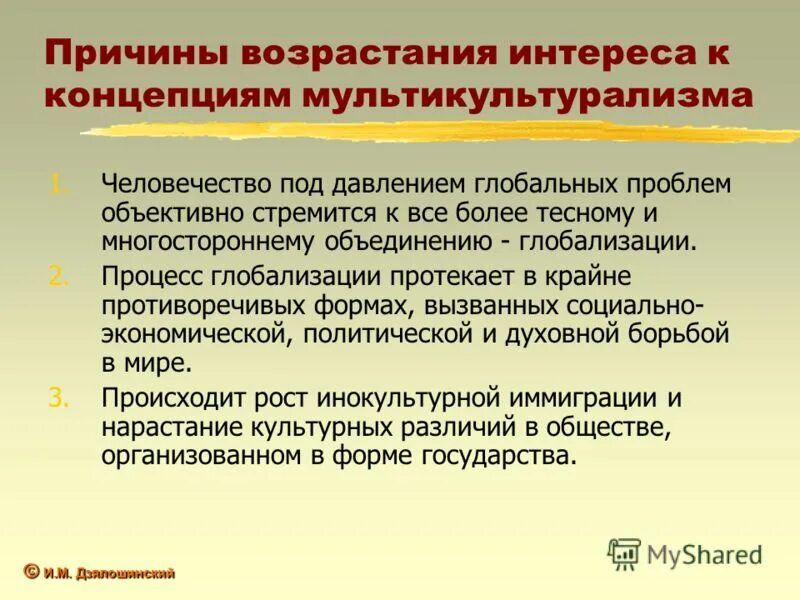 Причины возрастания интереса к концепциям мультикультурализма

1. Человечество под давлением глобальных проблем объективно стремится к все более тесному и многостороннему объединению - глобализации.
2. Процесс глобализации протекает в крайне противоречивых формах, вызванных социально-экономической, политической и духовной борьбой в мире.
3. Происходит рост инокультурной иммиграции и нарастание культурных различий в обществе, организованном в форме государства.

© И.М. Дзялошинский

MyShared